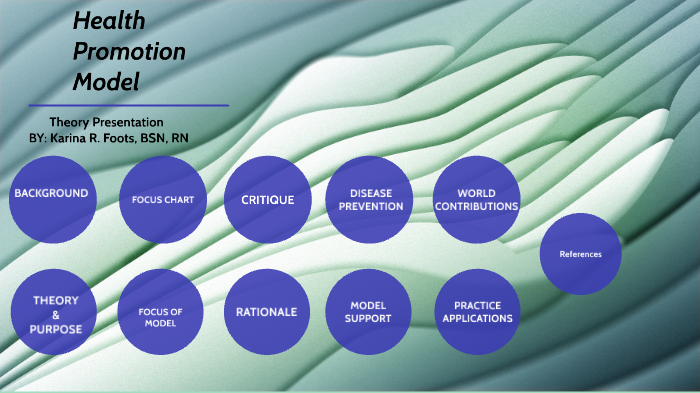 Health Promotion Model

Theory Presentation
BY: Karina R. Foots, BSN, RN

BACKGROUND

FOCUS CHART

CRITIQUE

DISEASE PREVENTION

WORLD CONTRIBUTIONS

References

THEORY & PURPOSE

FOCUS OF MODEL

RATIONALE

MODEL SUPPORT

PRACTICE APPLICATIONS